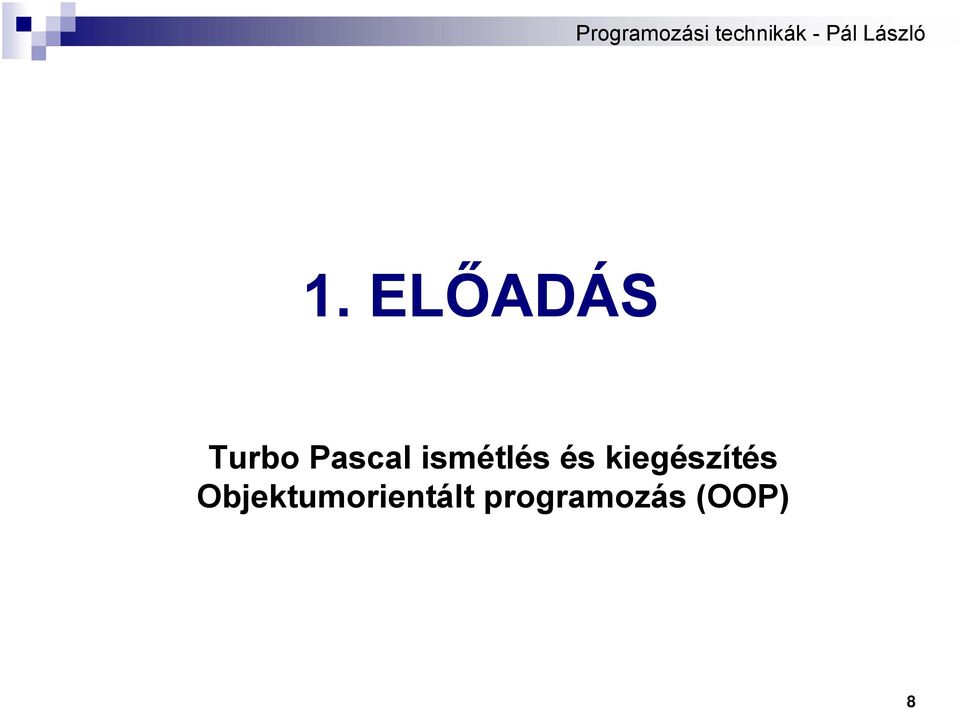 Programozási technikák - Pál László

1. ELŐADÁS

Turbo Pascal ismétlés és kiegészítés
Objektumorientált programozás (OOP)

8